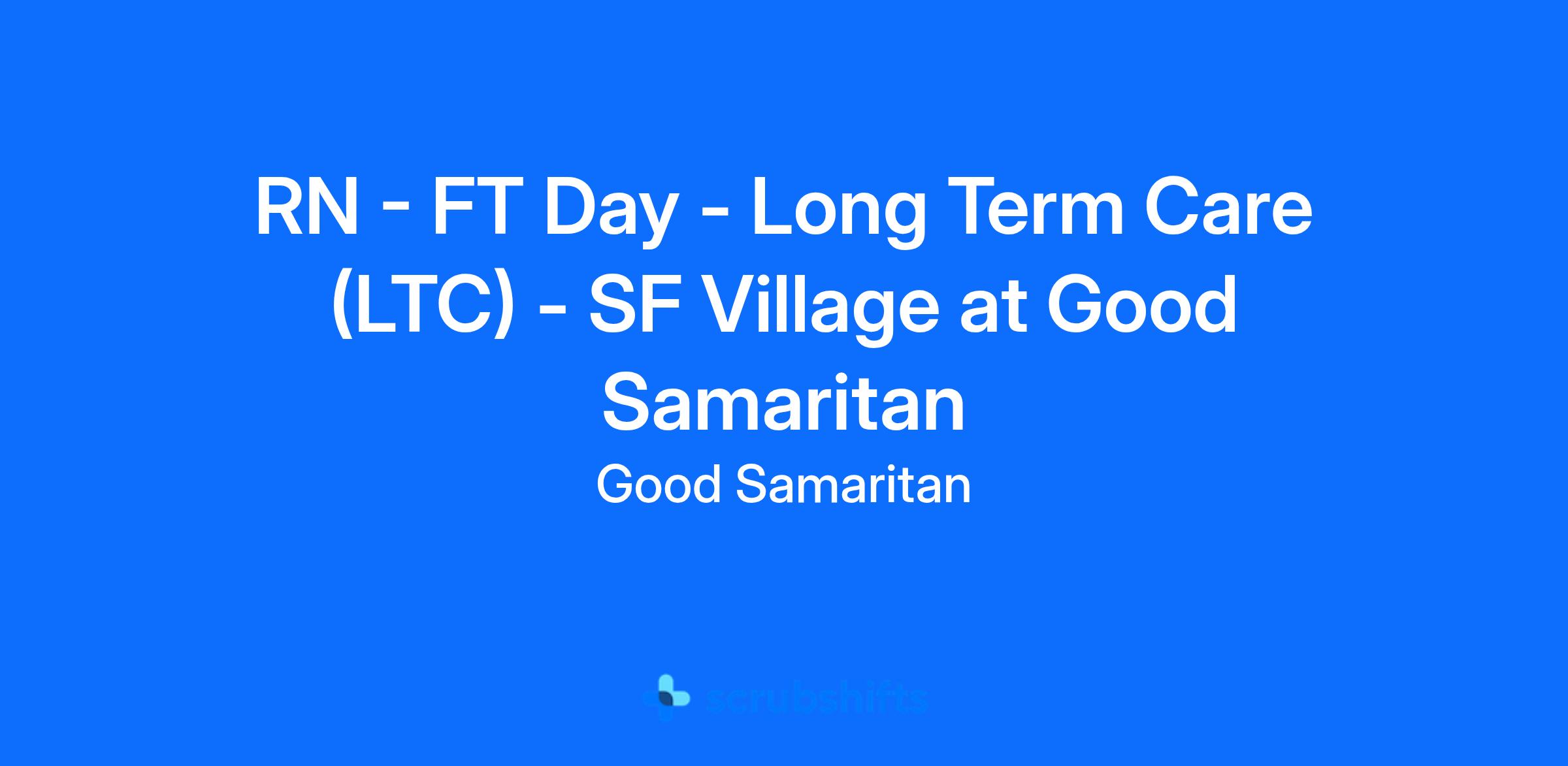 RN - FT Day - Long Term Care (LTC) - SF Village at Good Samaritan

Good Samaritan

scrubshifts